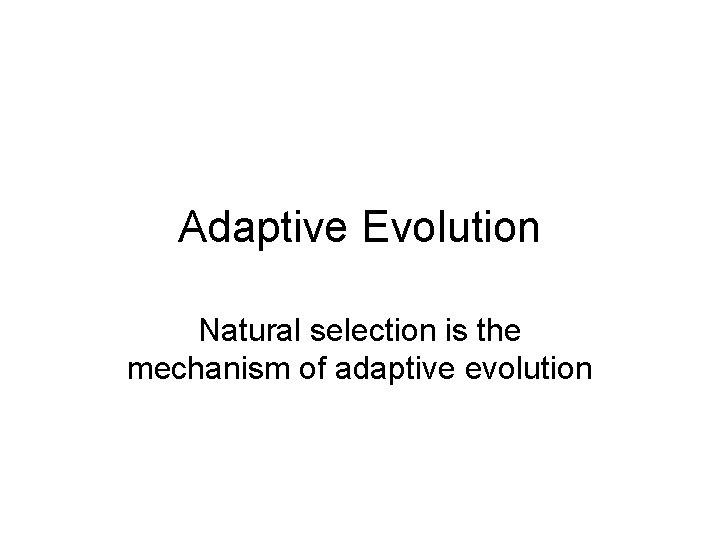 Adaptive Evolution

Natural selection is the mechanism of adaptive evolution